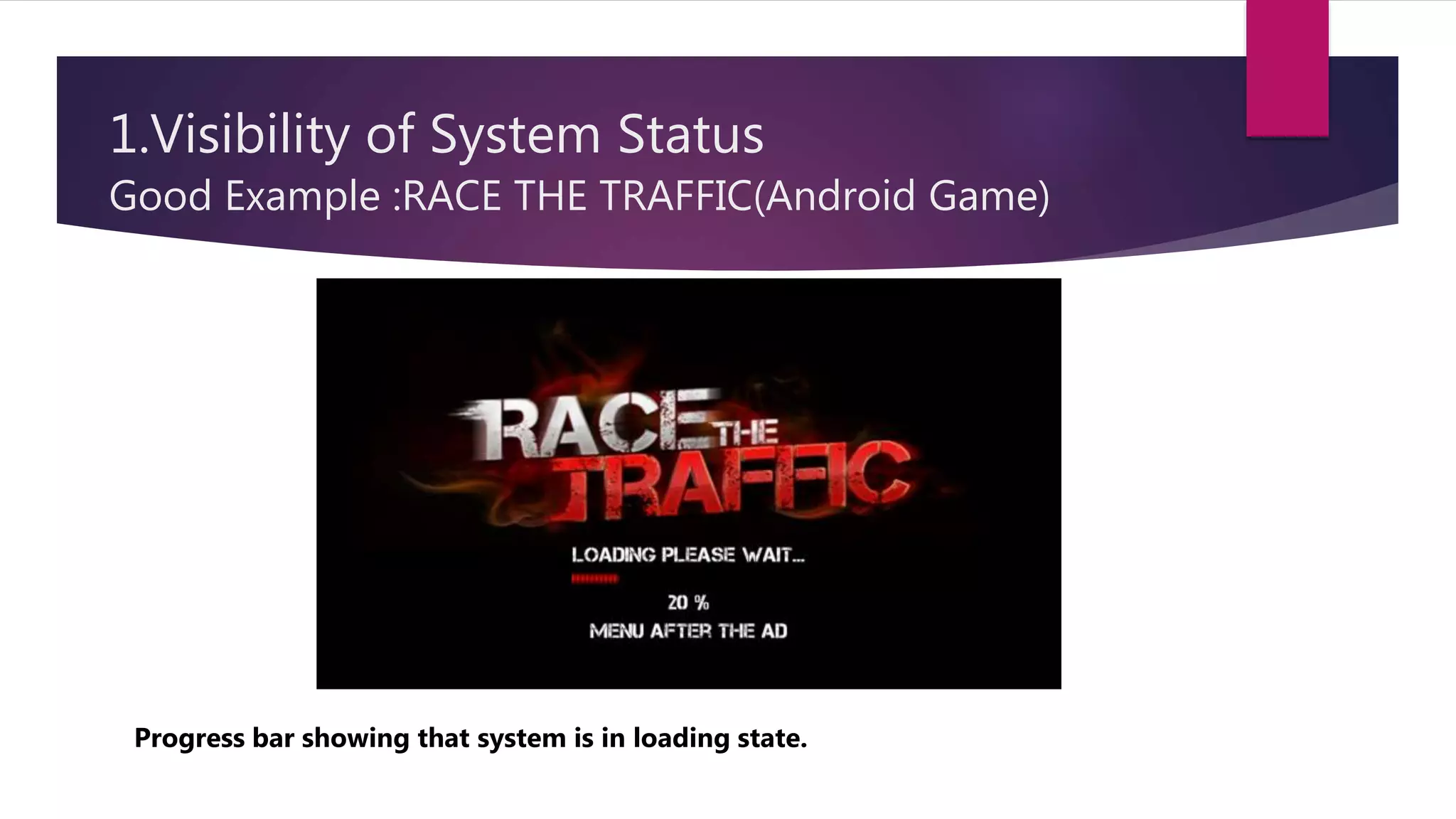 1.Visibility of System Status
Good Example :RACE THE TRAFFIC(Android Game)

RACE THE TRAFFIC

LOADING PLEASE WAIT...

20 %

MENU AFTER THE AD

Progress bar showing that system is in loading state.